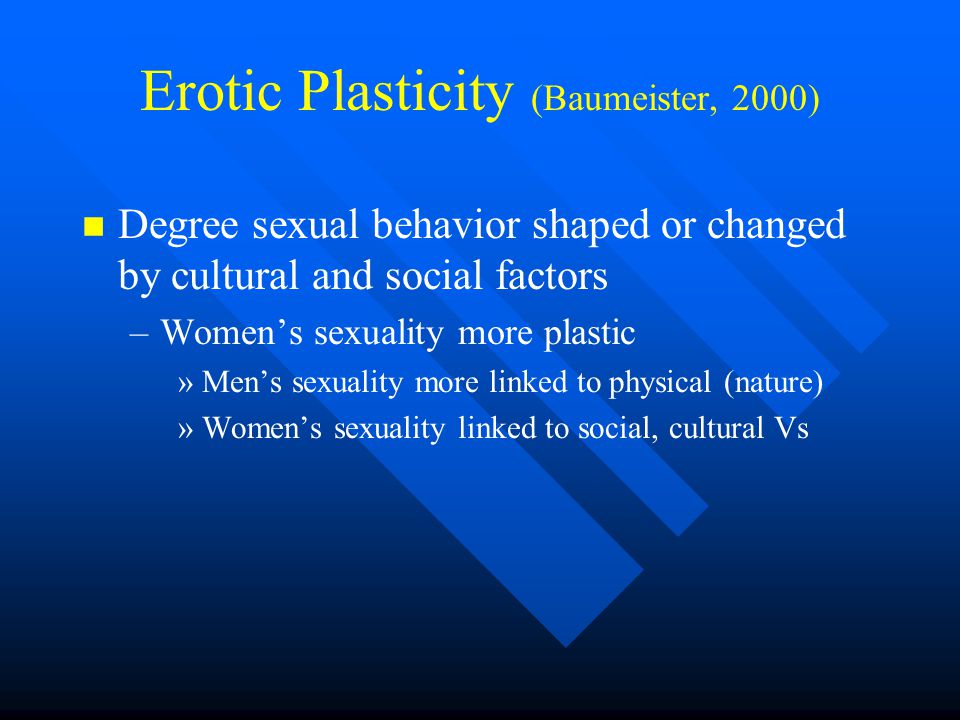 Erotic Plasticity (Baumeister, 2000)

■ Degree sexual behavior shaped or changed by cultural and social factors

– Women’s sexuality more plastic

» Men’s sexuality more linked to physical (nature)

» Women’s sexuality linked to social, cultural Vs